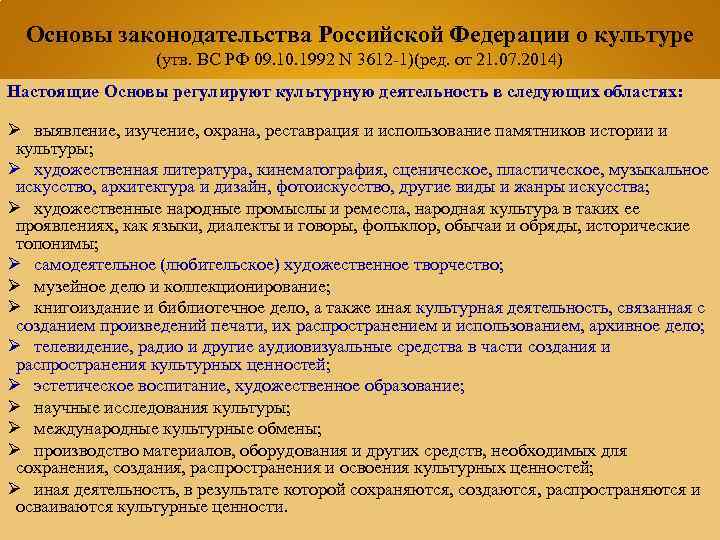 Основы законодательства Российской Федерации о культуре
(утв. ВС РФ 09.10.1992 N 3612-1)(ред. от 21.07.2014)

Настоящие Основы регулируют культурную деятельность в следующих областях:

➢ выявление, изучение, охрана, реставрация и использование памятников истории и культуры;
➢ художественная литература, кинематография, сценическое, пластическое, музыкальное искусство, архитектура и дизайн, фотоискусство, другие виды и жанры искусства;
➢ художественные народные промыслы и ремесла, народная культура в таких ее проявлениях, как языки, диалекты и говоры, фольклор, обычаи и обряды, исторические топонимы;
➢ самодеятельное (любительское) художественное творчество;
➢ музейное дело и коллекционирование;
➢ книгоиздание и библиотечное дело, а также иная культурная деятельность, связанная с созданием произведений печати, их распространением и использованием, архивное дело;
➢ телевидение, радио и другие аудиовизуальные средства в части создания и распространения культурных ценностей;
➢ эстетическое воспитание, художественное образование;
➢ научные исследования культуры;
➢ международные культурные обмены;
➢ производство материалов, оборудования и других средств, необходимых для сохранения, создания, распространения и освоения культурных ценностей;
➢ иная деятельность, в результате которой сохраняются, создаются, распространяются и осваиваются культурные ценности.